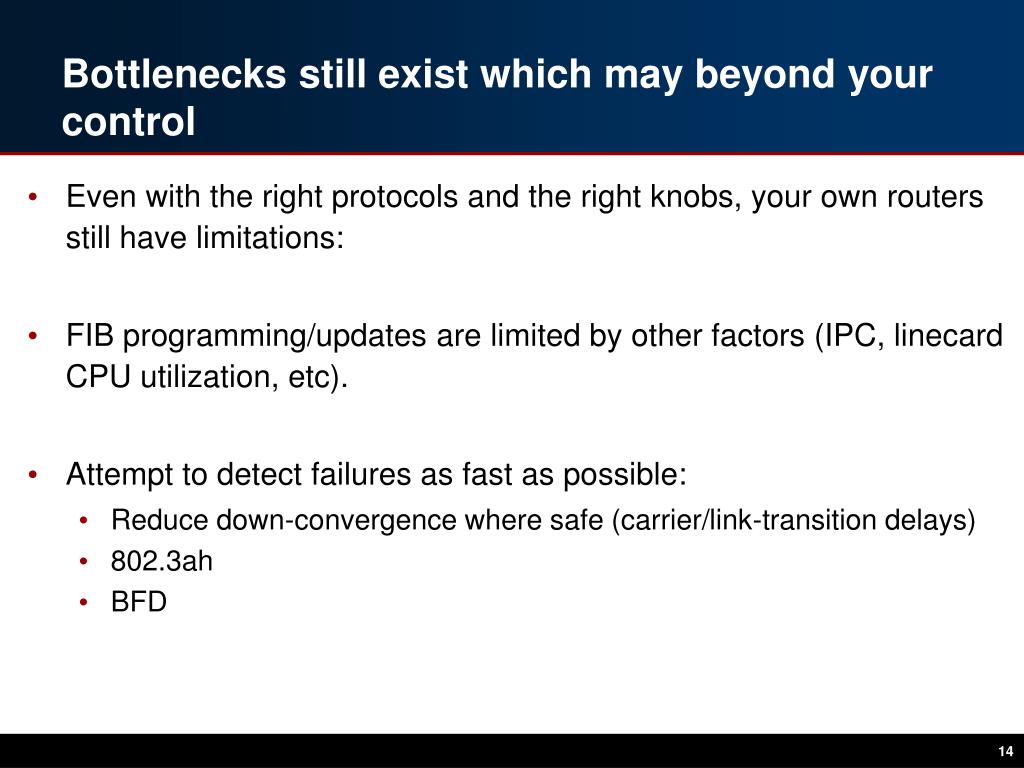 Bottlenecks still exist which may beyond your control

• Even with the right protocols and the right knobs, your own routers still have limitations:

• FIB programming/updates are limited by other factors (IPC, linecard CPU utilization, etc).

• Attempt to detect failures as fast as possible:
  • Reduce down-convergence where safe (carrier/link-transition delays)
  • 802.3ah
  • BFD

14